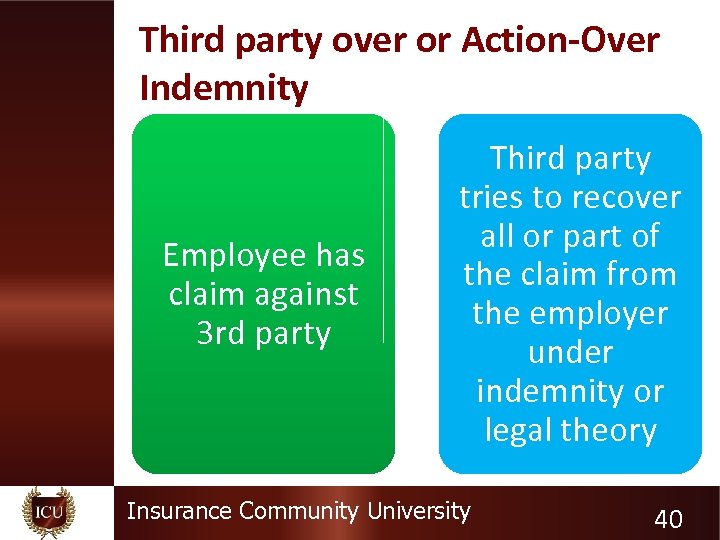 Third party over or Action-Over Indemnity

Employee has claim against 3rd party

Third party tries to recover all or part of the claim from the employer under indemnity or legal theory

ICU

Insurance Community University

40